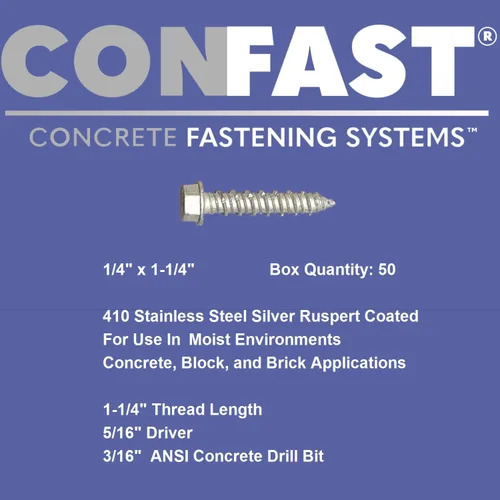 CONFAST®

CONCRETE FASTENING SYSTEMS™

1/4" x 1-1/4"

Box Quantity: 50

410 Stainless Steel Silver Ruspert Coated
For Use In Moist Environments
Concrete, Block, and Brick Applications

1-1/4" Thread Length
5/16" Driver
3/16" ANSI Concrete Drill Bit